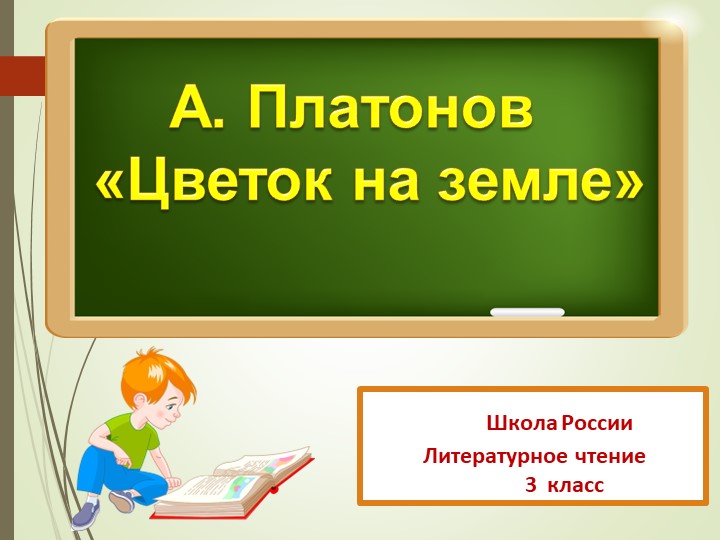 А. Платонов
«Цветок на земле»

Школа России
Литературное чтение
3 класс